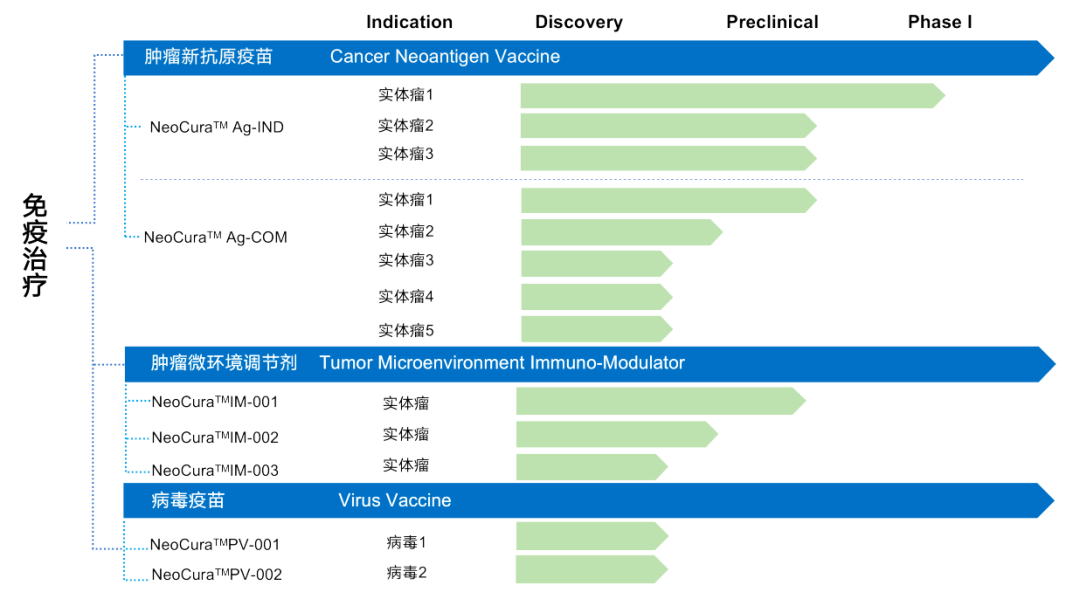 Indication Discovery Preclinical Phase I

免疫治疗

肿瘤新抗原疫苗 Cancer Neoantigen Vaccine

NeoCura™ Ag-IND
实体瘤1
实体瘤2
实体瘤3

NeoCura™ Ag-COM
实体瘤1
实体瘤2
实体瘤3
实体瘤4
实体瘤5

肿瘤微环境调节剂 Tumor Microenvironment Immuno-Modulator

NeoCura™IM-001 实体瘤
NeoCura™IM-002 实体瘤
NeoCura™IM-003 实体瘤

病毒疫苗 Virus Vaccine

NeoCura™PV-001 病毒1
NeoCura™PV-002 病毒2